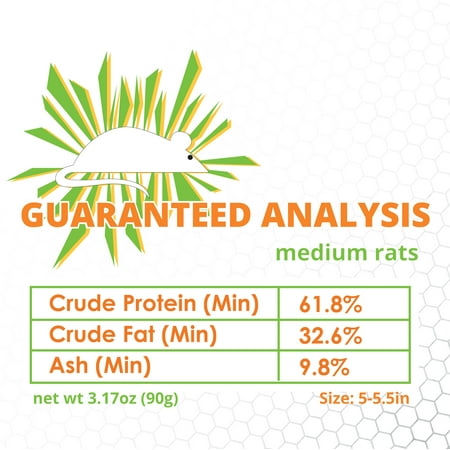 GUARANTEED ANALYSIS

medium rats

| Crude Protein (Min) | 61.8% |
|---|---|
| Crude Fat (Min) | 32.6% |
| Ash (Min) | 9.8% |

net wt 3.17oz (90g)

Size: 5-5.5in